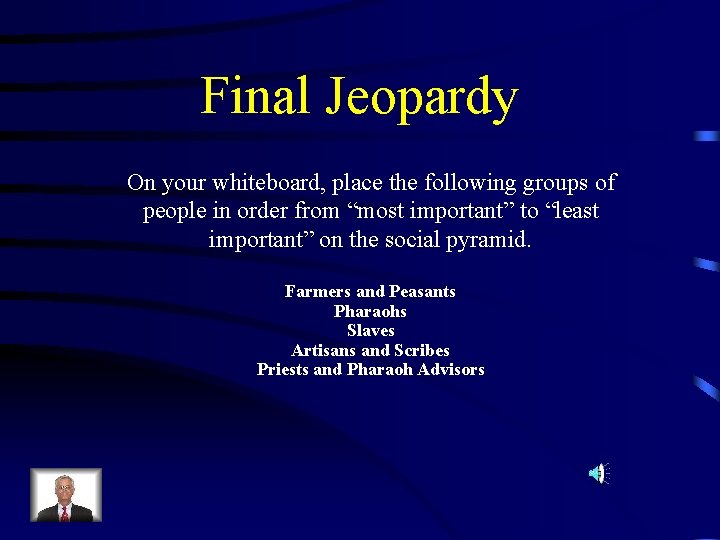 Final Jeopardy

On your whiteboard, place the following groups of people in order from “most important” to “least important” on the social pyramid.

Farmers and Peasants
Pharaohs
Slaves
Artisans and Scribes
Priests and Pharaoh Advisors